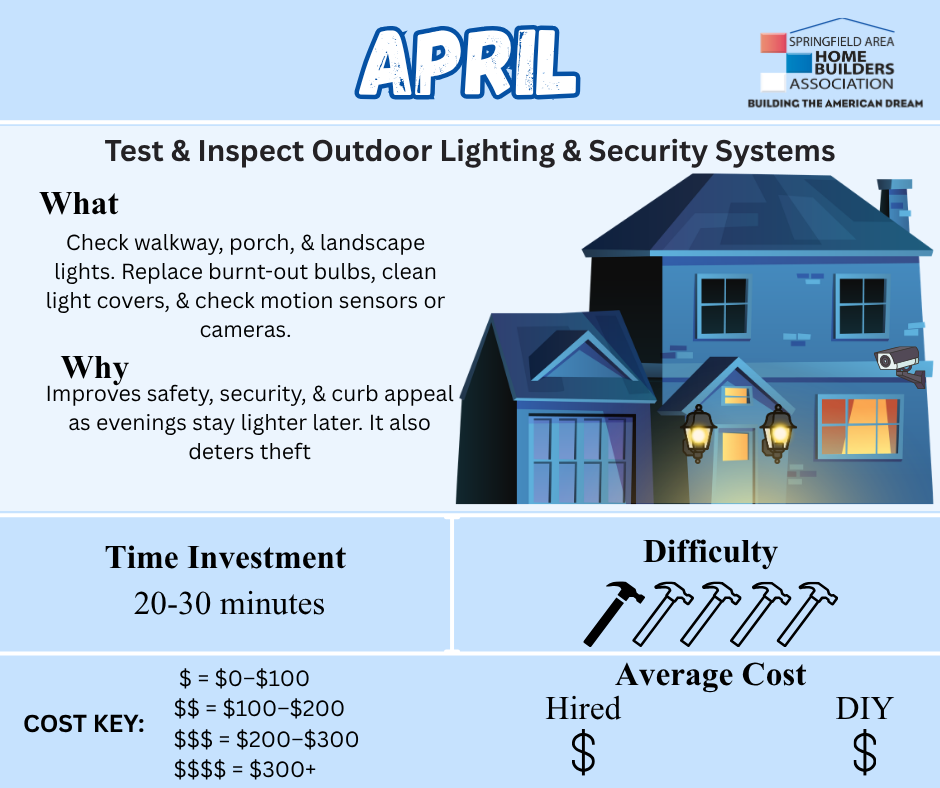 APRIL

SPRINGFIELD AREA HOME BUILDERS ASSOCIATION
BUILDING THE AMERICAN DREAM

Test & Inspect Outdoor Lighting & Security Systems

What
Check walkway, porch, & landscape lights. Replace burnt-out bulbs, clean light covers, & check motion sensors or cameras.

Why
Improves safety, security, & curb appeal as evenings stay lighter later. It also deters theft

Time Investment
20-30 minutes

Difficulty

COST KEY:
\$ = \$0–\$100
\$\$ = \$100–\$200
\$\$\$ = \$200–\$300
\$\$\$\$ = \$300+

Average Cost
Hired
\$
DIY
\$